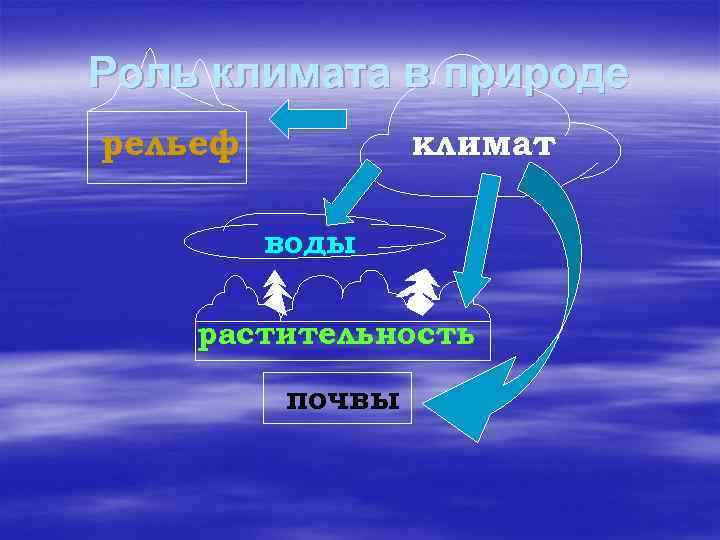 Роль климата в природе

рельеф

климат

воды

растительность

почвы